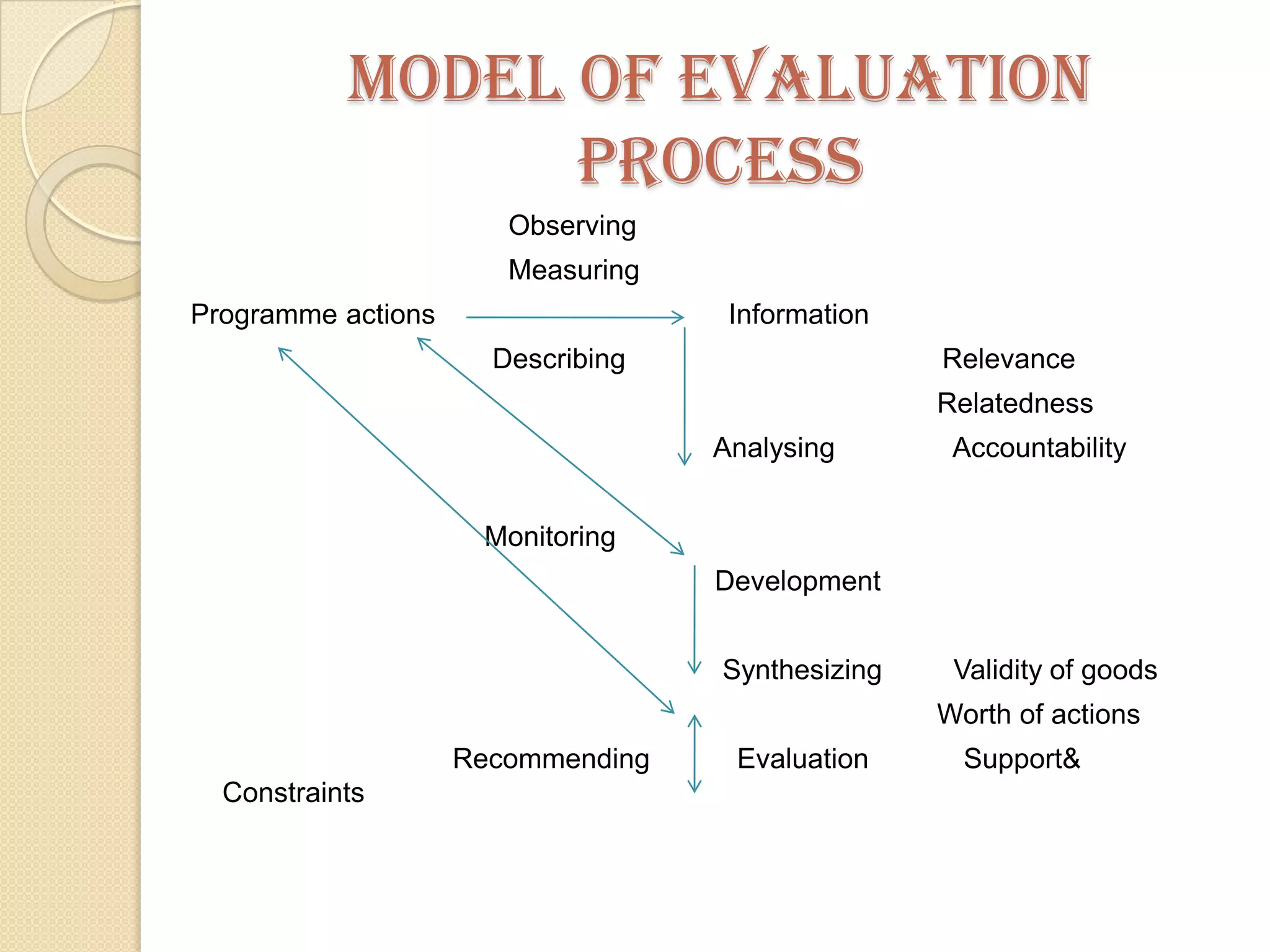 MODEL OF EVALUATION PROCESS

Observing

Measuring

Programme actions

Information

Describing

Relevance

Relatedness

Analysing

Accountability

Monitoring

Development

Synthesizing

Validity of goods

Worth of actions

Recommending

Evaluation

Support&

Constraints